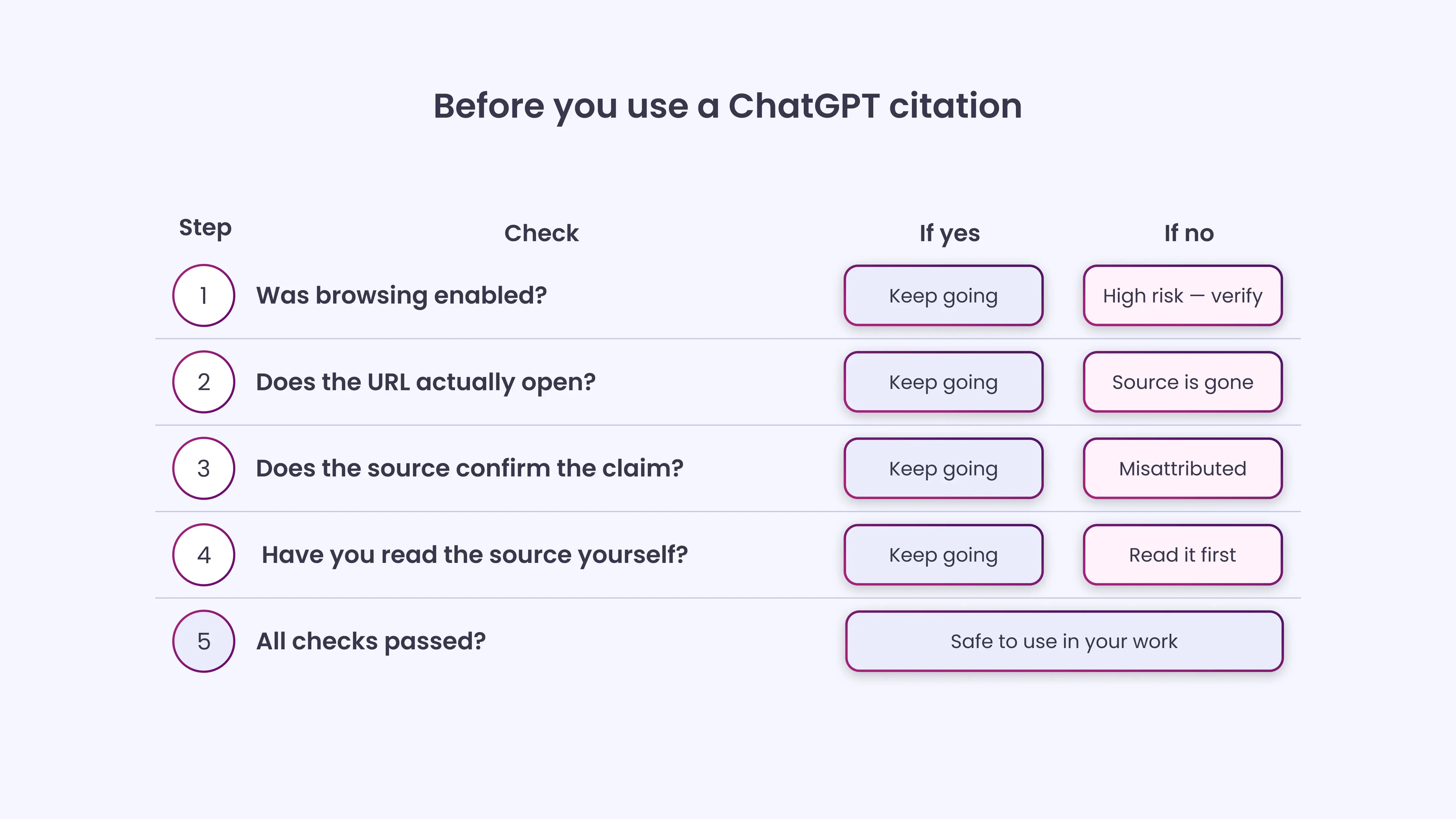 Before you use a ChatGPT citation

| Step | Check | If yes | If no |
|---|---|---|---|
| 1 | Was browsing enabled? | Keep going | High risk — verify |
| 2 | Does the URL actually open? | Keep going | Source is gone |
| 3 | Does the source confirm the claim? | Keep going | Misattributed |
| 4 | Have you read the source yourself? | Keep going | Read it first |
| 5 | All checks passed? | Safe to use in your work | |